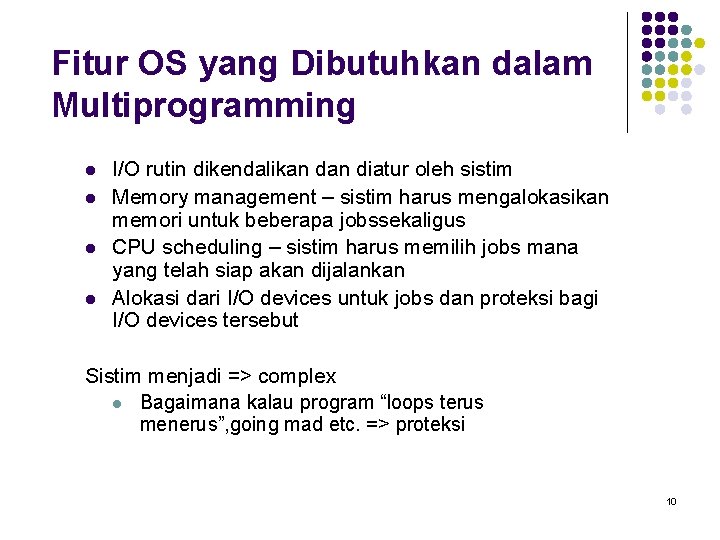 Fitur OS yang Dibutuhkan dalam Multiprogramming

- I/O rutin dikendalikan dan diatur oleh sistim
- Memory management – sistim harus mengalokasikan memori untuk beberapa jobssekaligus
- CPU scheduling – sistim harus memilih jobs mana yang telah siap akan dijalankan
- Alokasi dari I/O devices untuk jobs dan proteksi bagi I/O devices tersebut

Sistim menjadi => complex
- Bagaimana kalau program “loops terus menerus”,going mad etc. => proteksi

10